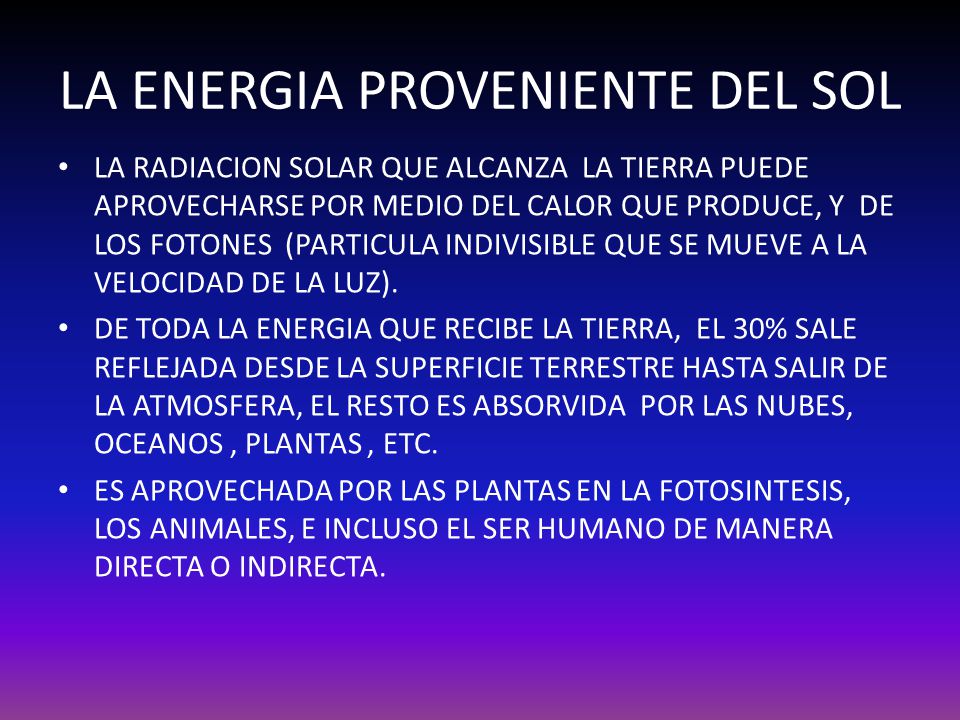 LA ENERGIA PROVENIENTE DEL SOL

• LA RADIACION SOLAR QUE ALCANZA LA TIERRA PUEDE APROVECHARSE POR MEDIO DEL CALOR QUE PRODUCE, Y DE LOS FOTONES (PARTICULA INDIVISIBLE QUE SE MUEVE A LA VELOCIDAD DE LA LUZ).

• DE TODA LA ENERGIA QUE RECIBE LA TIERRA, EL 30% SALE REFLEJADA DESDE LA SUPERFICIE TERRESTRE HASTA SALIR DE LA ATMOSFERA, EL RESTO ES ABSORVIDA POR LAS NUBES, OCEANOS , PLANTAS , ETC.

• ES APROVECHADA POR LAS PLANTAS EN LA FOTOSINTESIS, LOS ANIMALES, E INCLUSO EL SER HUMANO DE MANERA DIRECTA O INDIRECTA.